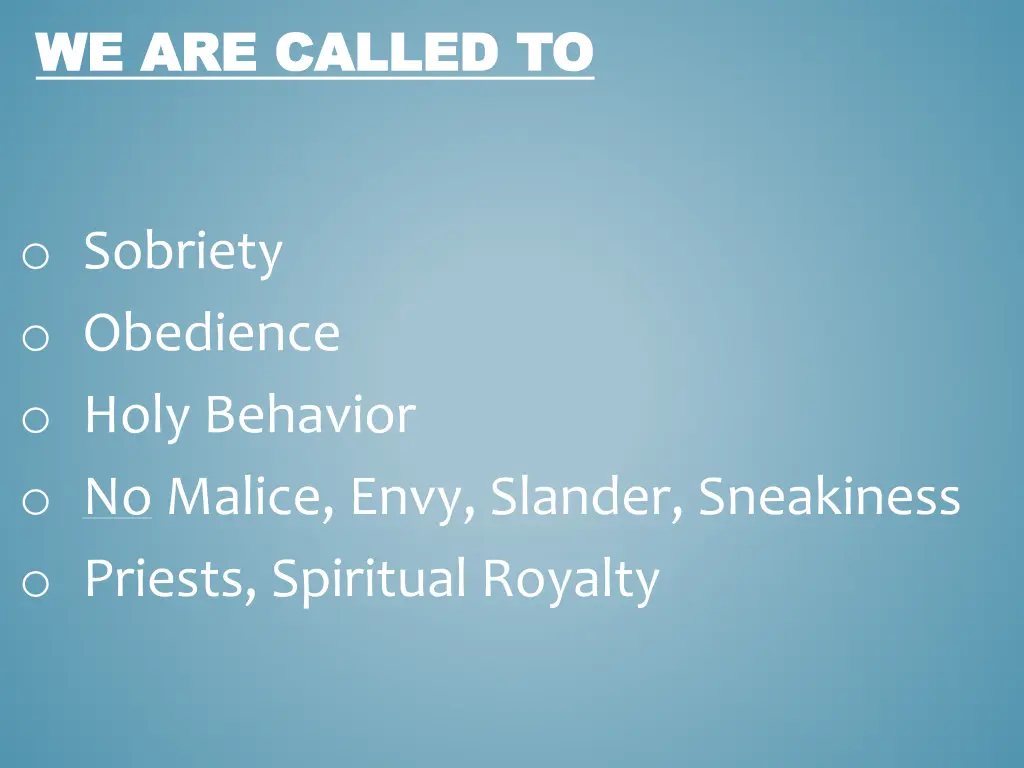 WE ARE CALLED TO

o Sobriety
o Obedience
o Holy Behavior
o No Malice, Envy, Slander, Sneakiness
o Priests, Spiritual Royalty